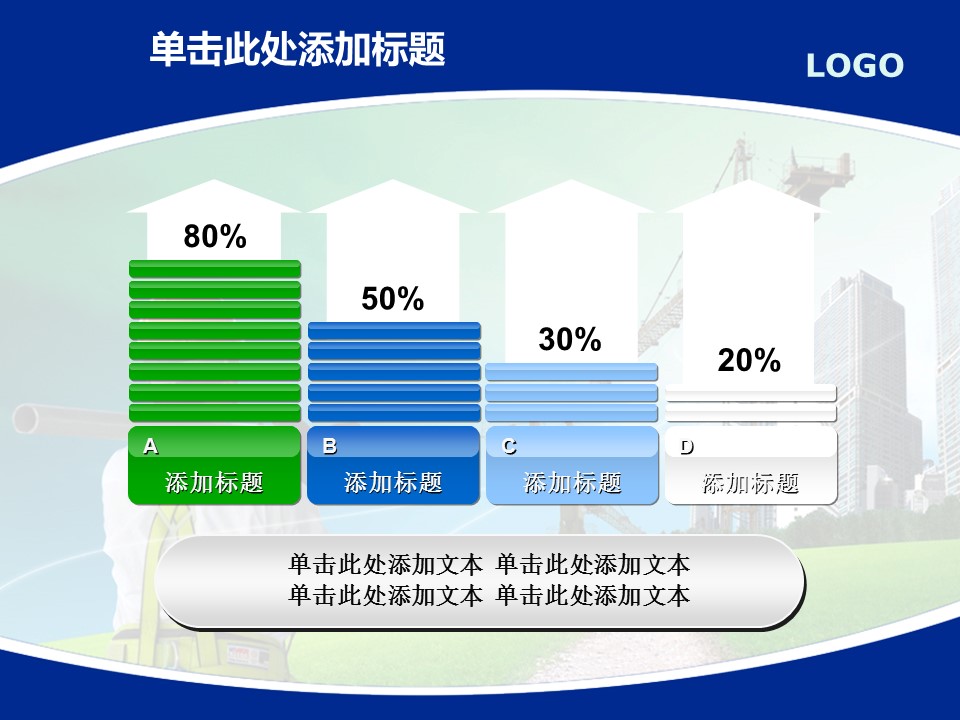 单击此处添加标题

LOGO

80%

50%

30%

20%

A
添加标题

B
添加标题

C
添加标题

D
添加标题

单击此处添加文本 单击此处添加文本
单击此处添加文本 单击此处添加文本